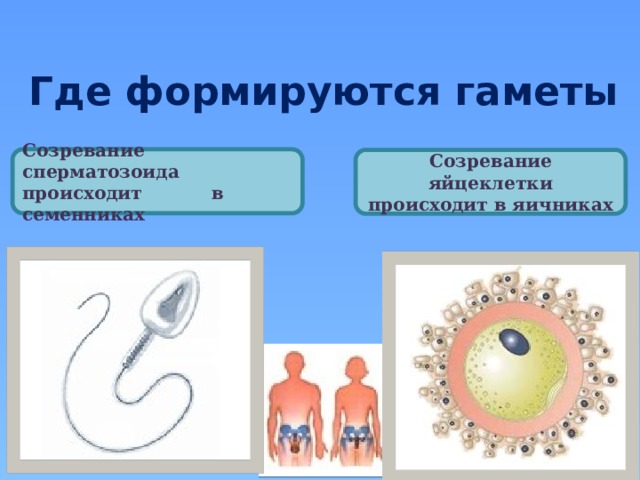 Где формируются гаметы

Созревание сперматозоида происходит в семенниках

Созревание яйцеклетки происходит в яичниках